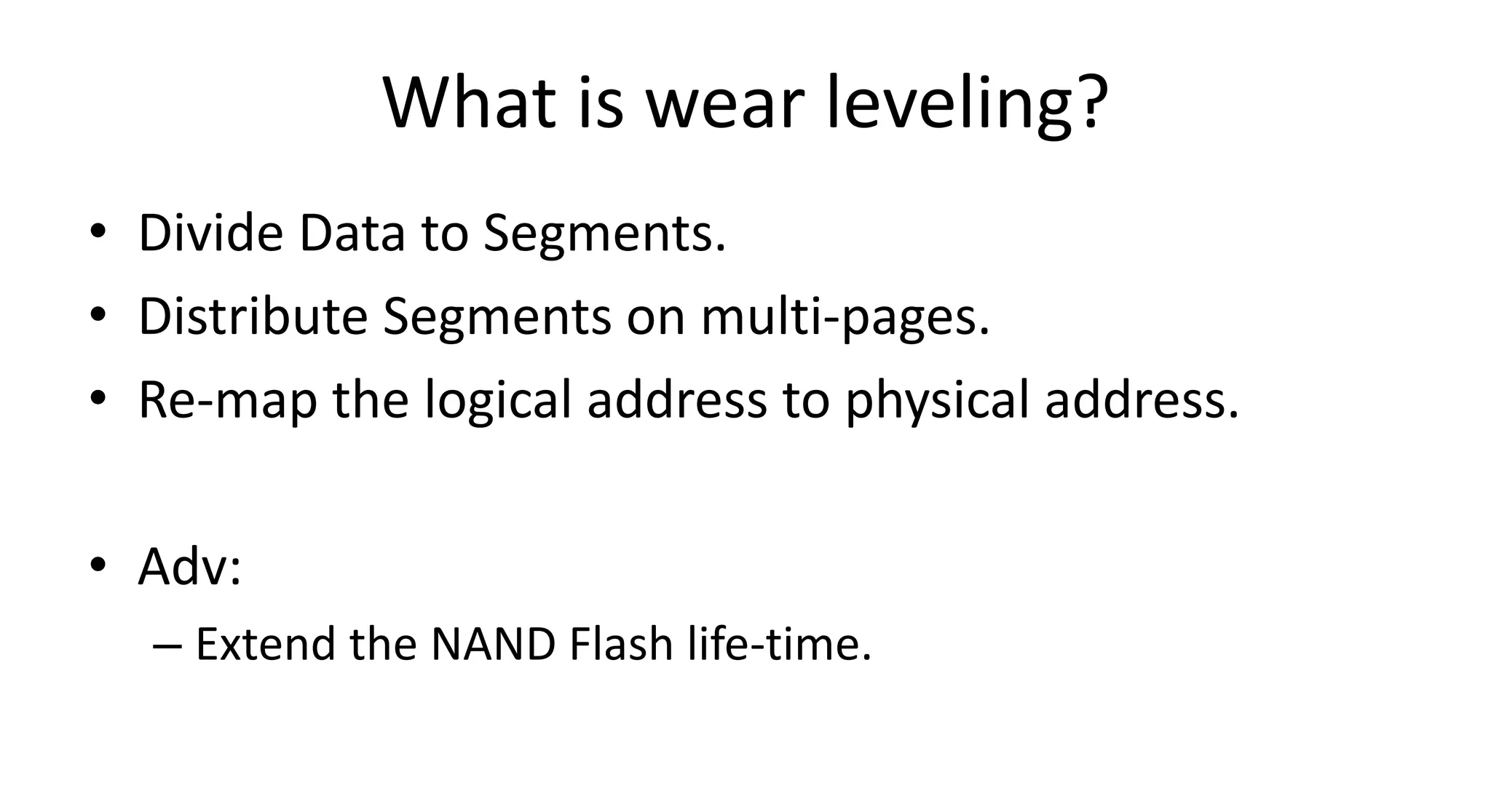 What is wear leveling?

• Divide Data to Segments.
• Distribute Segments on multi-pages.
• Re-map the logical address to physical address.

• Adv:
– Extend the NAND Flash life-time.